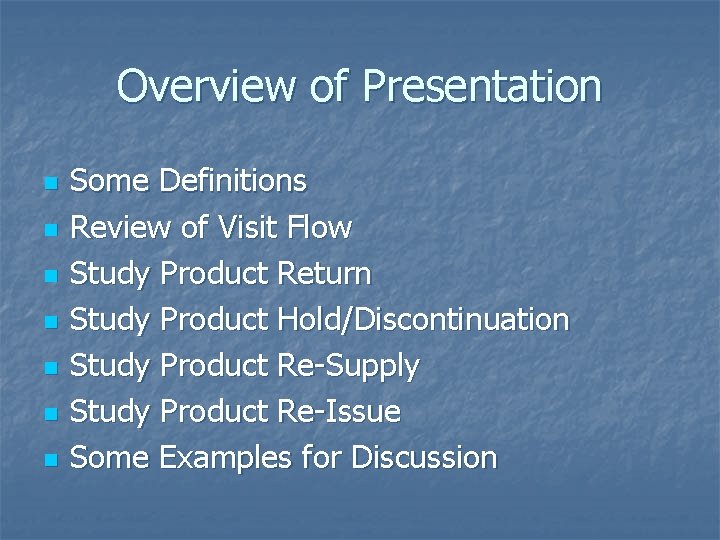 Overview of Presentation

- Some Definitions
- Review of Visit Flow
- Study Product Return
- Study Product Hold/Discontinuation
- Study Product Re-Supply
- Study Product Re-Issue
- Some Examples for Discussion